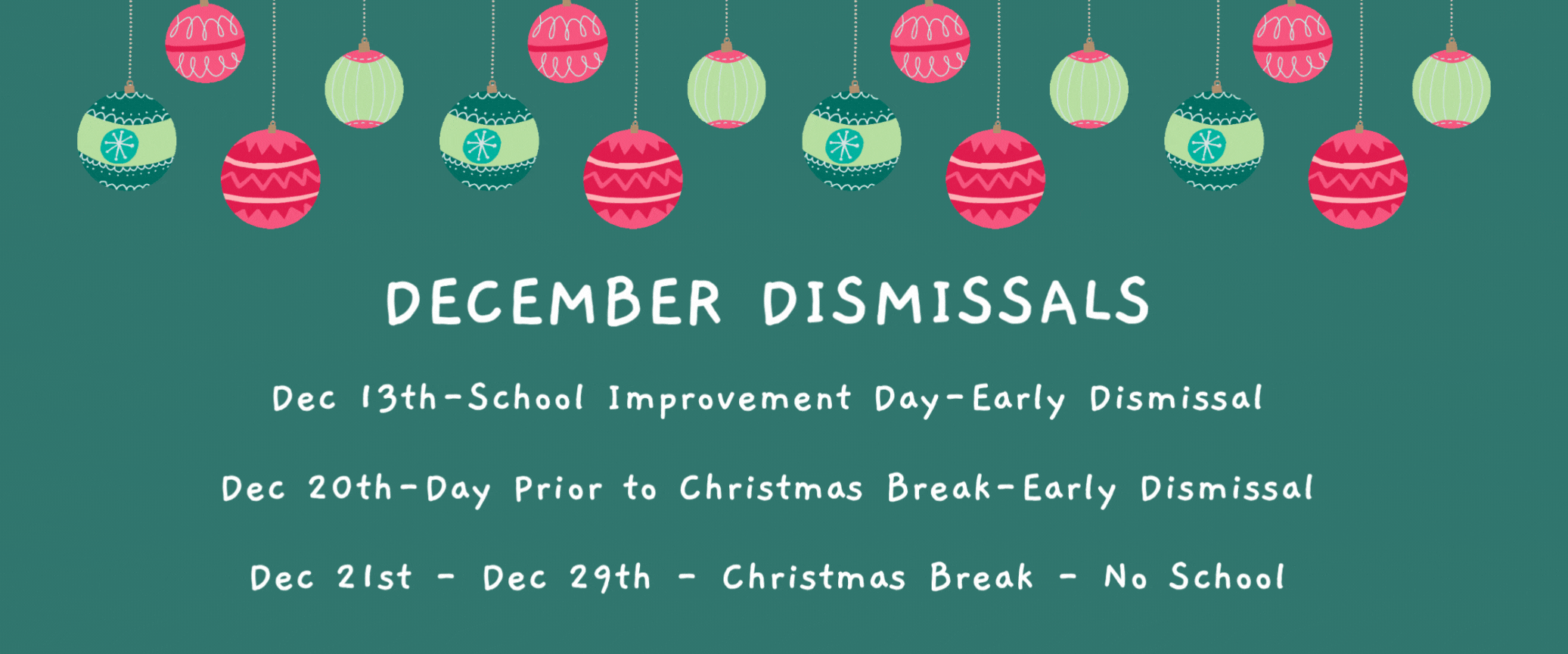 DECEMBER DISMISSALS

Dec 13th-School Improvement Day-Early Dismissal

Dec 20th-Day Prior to Christmas Break-Early Dismissal

Dec 21st - Dec 29th - Christmas Break - No School